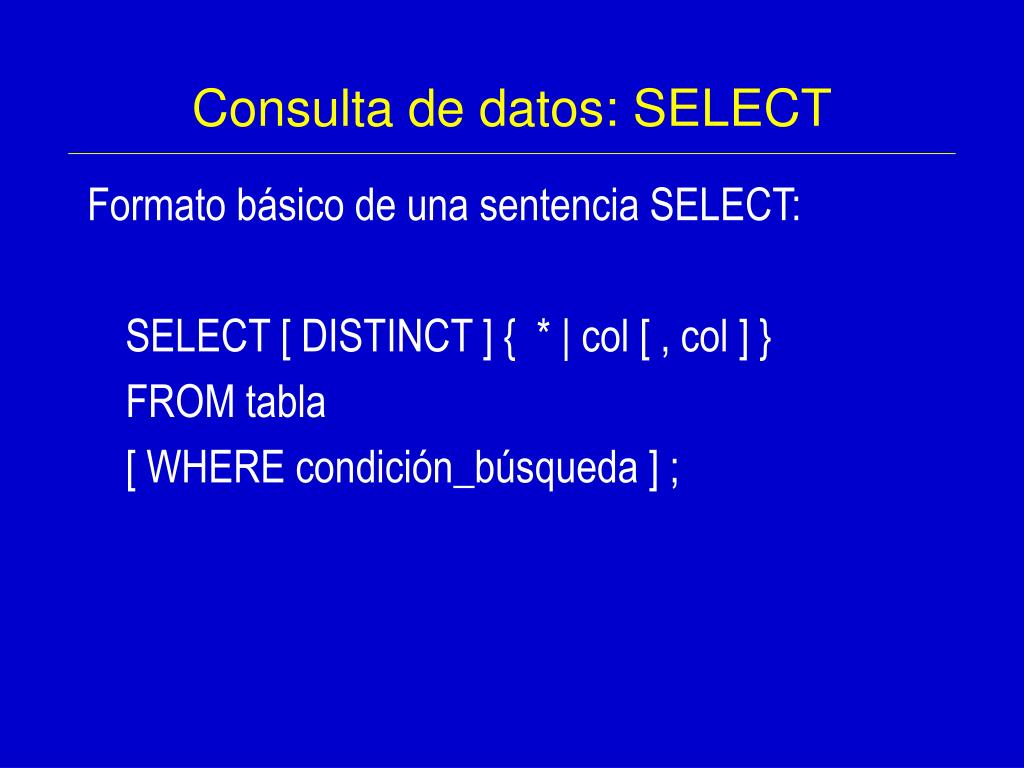 Consulta de datos: SELECT

Formato básico de una sentencia SELECT:

SELECT [ DISTINCT ] { * | col [ , col ] }
FROM tabla
[ WHERE condición_búsqueda ] ;